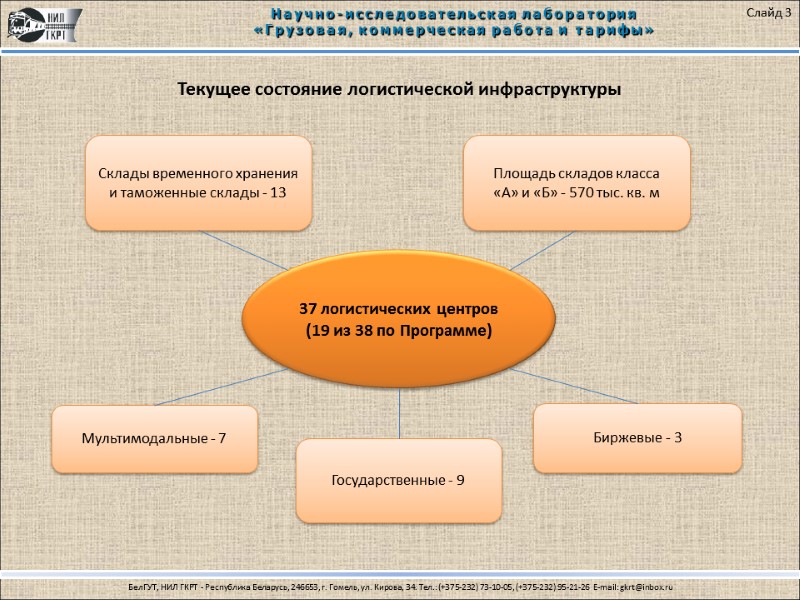 НИЛ ГКРТ

Научно-исследовательская лаборатория «Грузовая, коммерческая работа и тарифы»

Слайд 3

Текущее состояние логистической инфраструктуры

Склады временного хранения и таможенные склады - 13

Площадь складов класса «А» и «Б» - 570 тыс. кв. м

37 логистических центров (19 из 38 по Программе)

Мультимодальные - 7

Государственные - 9

Биржевые - 3

БелГУТ, НИЛ ГКРТ - Республика Беларусь, 246653, г. Гомель, ул. Кирова, 34. Тел.: (+375-232) 73-10-05, (+375-232) 95-21-26 E-mail: gkrt@inbox.ru